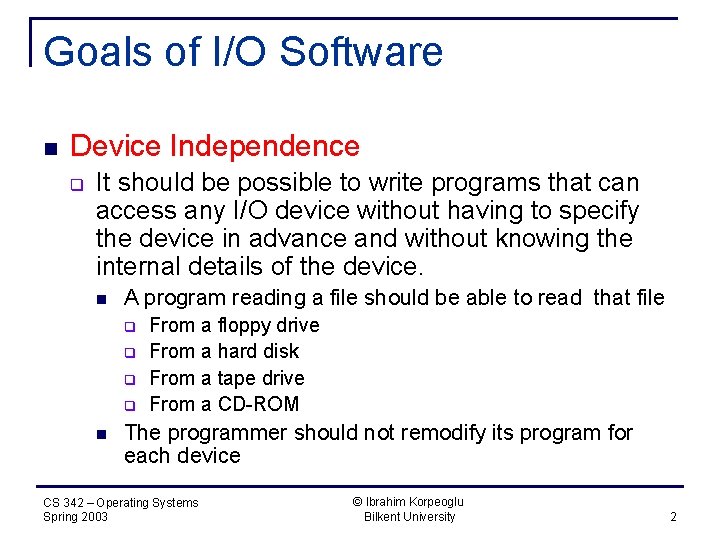 Goals of I/O Software

Device Independence

It should be possible to write programs that can access any I/O device without having to specify the device in advance and without knowing the internal details of the device.

A program reading a file should be able to read that file

From a floppy drive

From a hard disk

From a tape drive

From a CD-ROM

The programmer should not remodify its program for each device

CS 342 – Operating Systems
Spring 2003

© Ibrahim Korpeoglu
Bilkent University

2